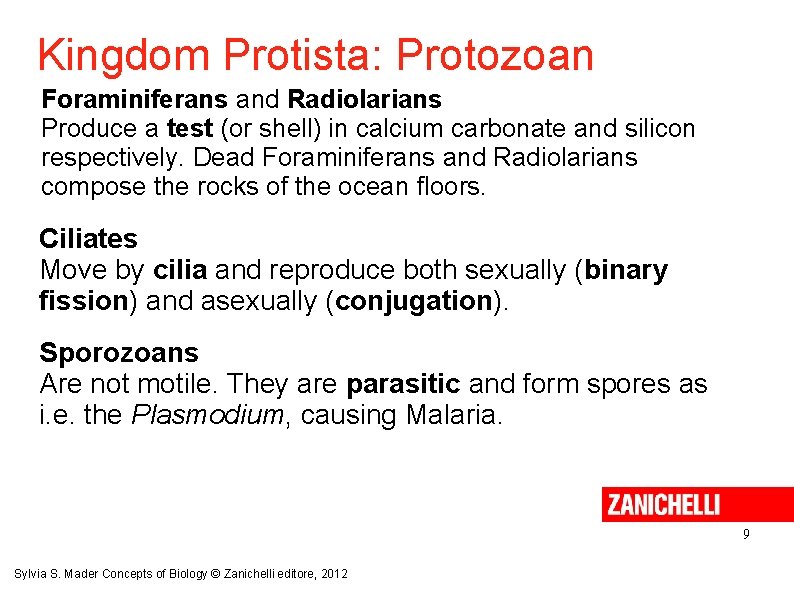 Kingdom Protista: Protozoan

Foraminiferans and Radiolarians
Produce a test (or shell) in calcium carbonate and silicon respectively. Dead Foraminiferans and Radiolarians compose the rocks of the ocean floors.

Ciliates
Move by cilia and reproduce both sexually (binary fission) and asexually (conjugation).

Sporozoans
Are not motile. They are parasitic and form spores as i.e. the Plasmodium, causing Malaria.

ZANICHELLI

9

Sylvia S. Mader Concepts of Biology © Zanichelli editore, 2012